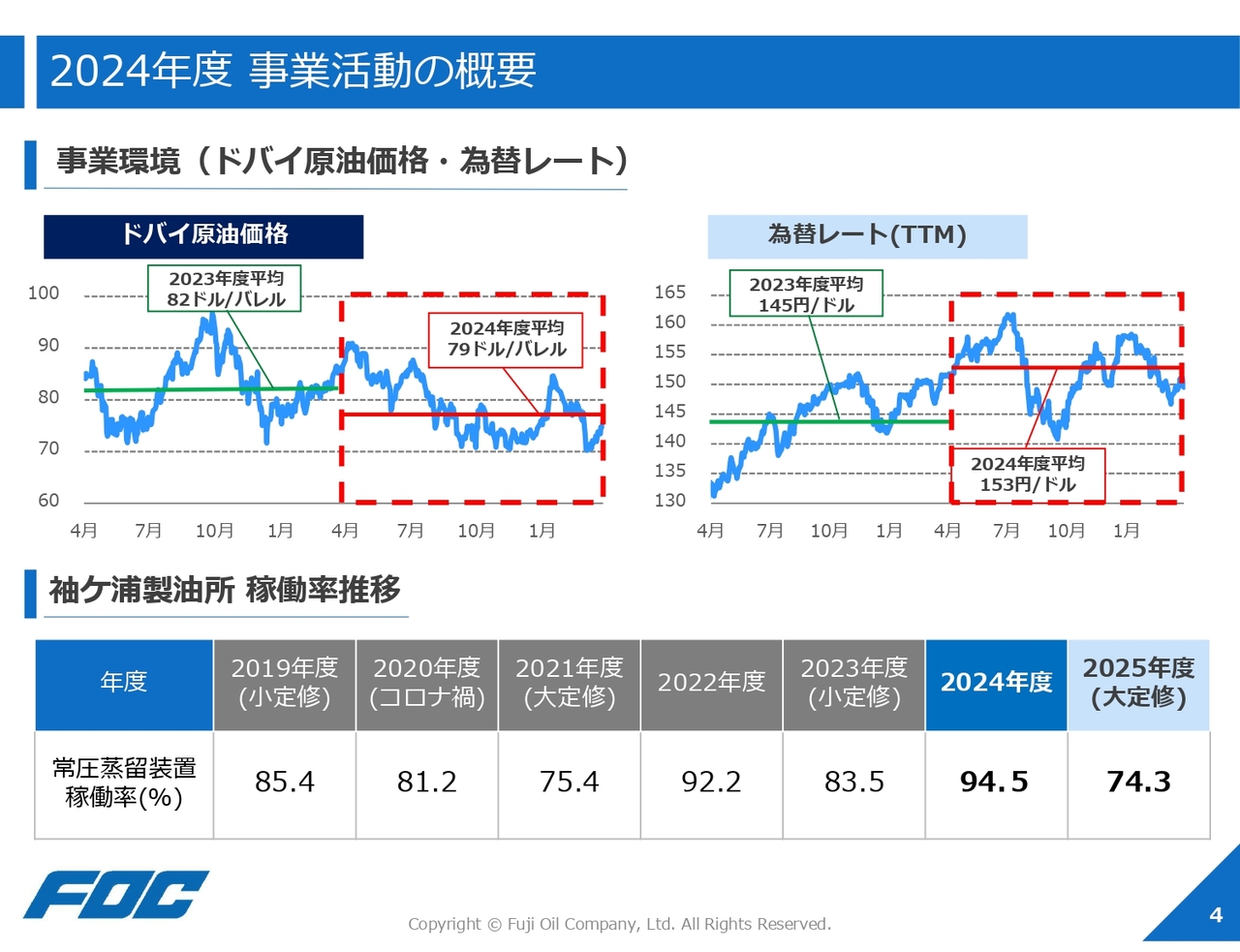 2024年度 事業活動の概要

事業環境（ドバイ原油価格・為替レート）

ドバイ原油価格

2023年度平均 82ドル/バレル

2024年度平均 79ドル/バレル

100
90
80
70
60

4月 7月 10月 1月 4月 7月 10月 1月

為替レート(TTM)

2023年度平均 145円/ドル

2024年度平均 153円/ドル

165
160
155
150
145
140
135
130

4月 7月 10月 1月 4月 7月 10月 1月

袖ケ浦製油所 稼働率推移

| 年度 | 2019年度 (小定修) | 2020年度 (コロナ禍) | 2021年度 (大定修) | 2022年度 | 2023年度 (小定修) | 2024年度 | 2025年度 (大定修) |
|---|---|---|---|---|---|---|---|
| 常圧蒸留装置 稼働率(%) | 85.4 | 81.2 | 75.4 | 92.2 | 83.5 | 94.5 | 74.3 |

FOC

Copyright © Fuji Oil Company, Ltd. All Rights Reserved.

4